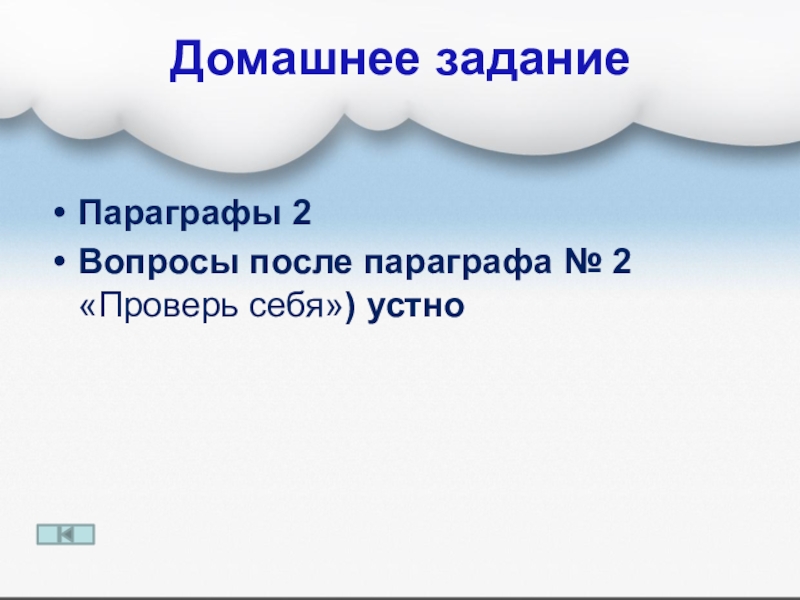 Домашнее задание

• Параграфы 2
• Вопросы после параграфа № 2 «Проверь себя») устно